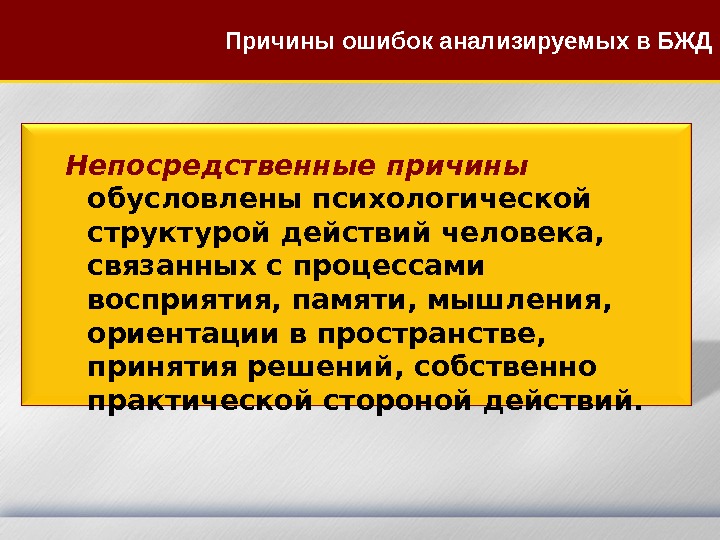 Причины ошибок анализируемых в БЖД

Непосредственные причины обусловлены психологической структурой действий человека, связанных с процессами восприятия, памяти, мышления, ориентации в пространстве, принятия решений, собственно практической стороной действий.